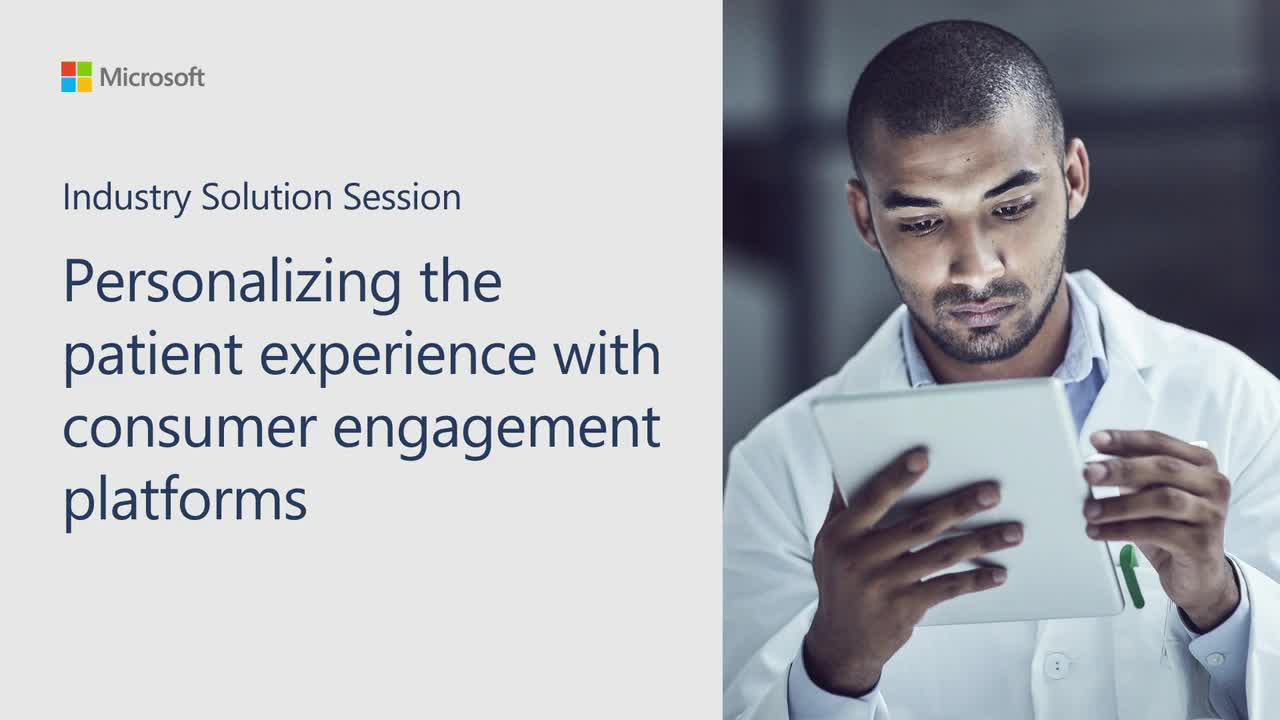 Microsoft

Industry Solution Session

Personalizing the patient experience with consumer engagement platforms